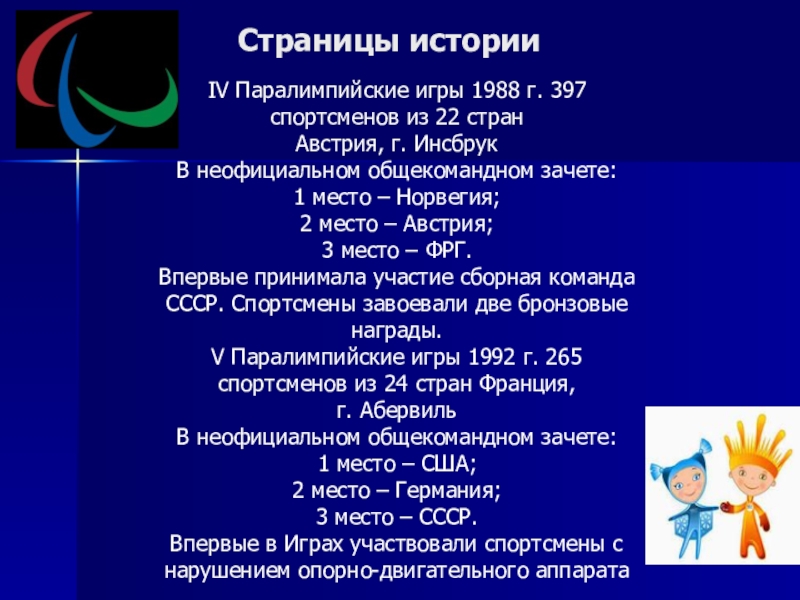 Страницы истории

IV Паралимпийские игры 1988 г. 397 спортсменов из 22 стран
Австрия, г. Инсбрук
В неофициальном общекомандном зачете:
1 место – Норвегия;
2 место – Австрия;
3 место – ФРГ.
Впервые принимала участие сборная команда СССР. Спортсмены завоевали две бронзовые награды.
V Паралимпийские игры 1992 г. 265 спортсменов из 24 стран Франция, г. Абервиль
В неофициальном общекомандном зачете:
1 место – США;
2 место – Германия;
3 место – СССР.
Впервые в Играх участвовали спортсмены с нарушением опорно-двигательного аппарата